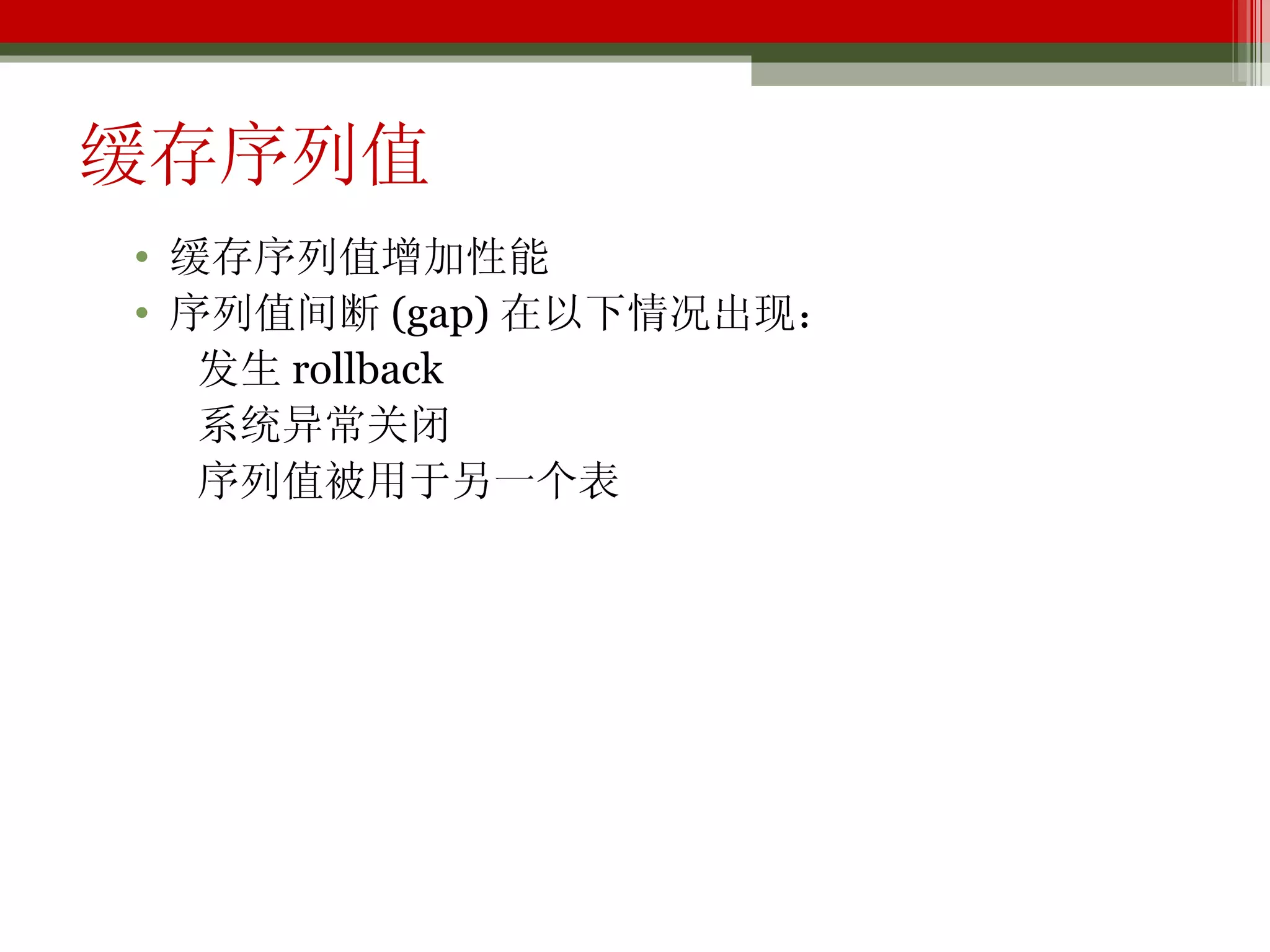 缓存序列值

• 缓存序列值增加性能
• 序列值间断 (gap) 在以下情况出现：
发生 rollback
系统异常关闭
序列值被用于另一个表